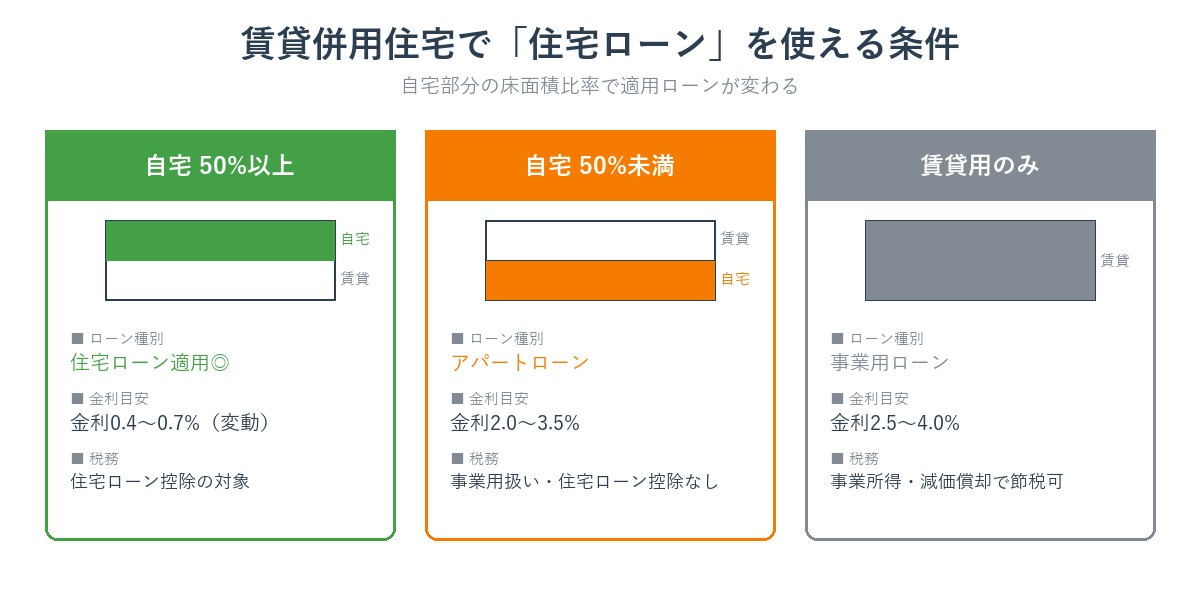 賃貸併用住宅で「住宅ローン」を使える条件

自宅部分の床面積比率で適用ローンが変わる

自宅 50%以上

自宅
賃貸

■ ローン種別
住宅ローン適用◎

■ 金利目安
金利0.4〜0.7%（変動）

■ 税務
住宅ローン控除の対象

自宅 50%未満

賃貸
自宅

■ ローン種別
アパートローン

■ 金利目安
金利2.0〜3.5%

■ 税務
事業用扱い・住宅ローン控除なし

賃貸用のみ

賃貸

■ ローン種別
事業用ローン

■ 金利目安
金利2.5〜4.0%

■ 税務
事業所得・減価償却で節税可